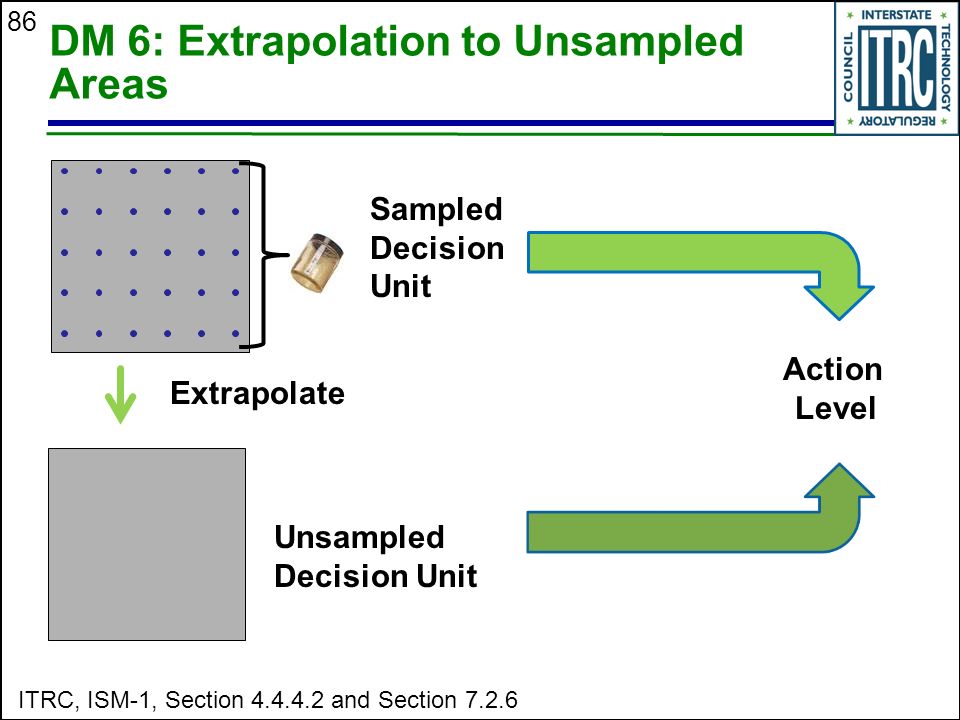 86

DM 6: Extrapolation to Unsampled Areas

INTERSTATE TECHNOLOGY REGULATORY COUNCIL ITRC

Sampled Decision Unit

Extrapolate

Action Level

Unsampled Decision Unit

ITRC, ISM-1, Section 4.4.4.2 and Section 7.2.6